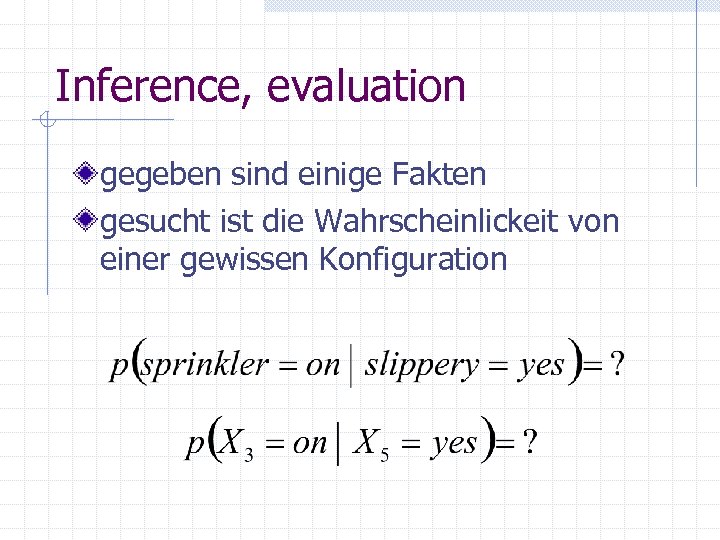 Inference, evaluation

gegeben sind einige Fakten

gesucht ist die Wahrscheinlickeit von einer gewissen Konfiguration

$p(sprinkler = on \mid slippery = yes) = ?$

$p(X_3 = on \mid X_5 = yes) = ?$